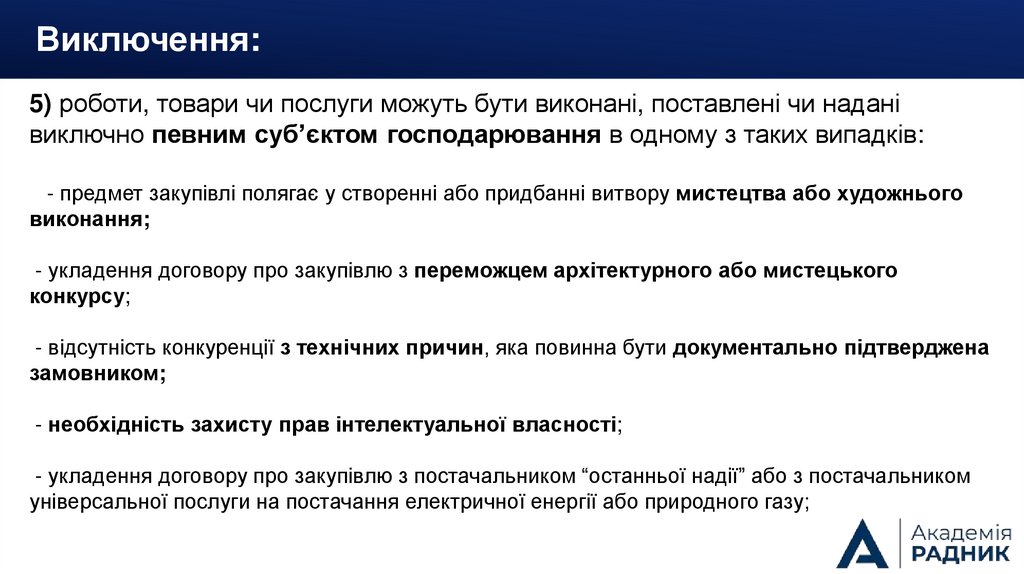 Виключення:

5) роботи, товари чи послуги можуть бути виконані, поставлені чи надані виключно певним суб'єктом господарювання в одному з таких випадків:

- предмет закупівлі полягає у створенні або придбанні витвору мистецтва або художнього виконання;

- укладення договору про закупівлю з переможцем архітектурного або мистецького конкурсу;

- відсутність конкуренції з технічних причин, яка повинна бути документально підтверджена замовником;

- необхідність захисту прав інтелектуальної власності;

- укладення договору про закупівлю з постачальником "останньої надії" або з постачальником універсальної послуги на постачання електричної енергії або природного газу;

Академія РАДНИК